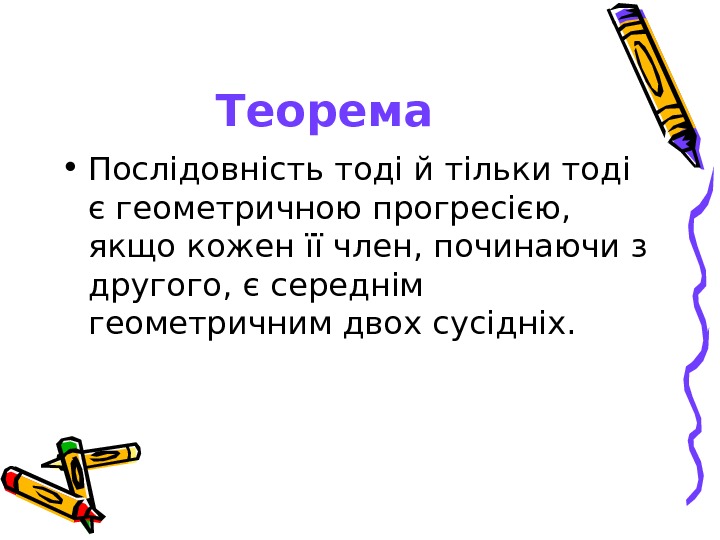 Теорема

• Послідовність тоді й тільки тоді є геометричною прогресією, якщо кожен її член, починаючи з другого, є середнім геометричним двох сусідніх.